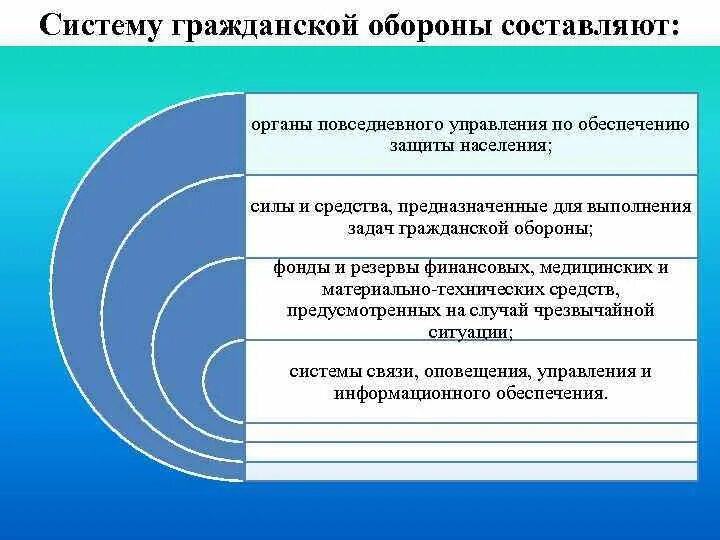 Систему гражданской обороны составляют:

органы повседневного управления по обеспечению защиты населения;

силы и средства, предназначенные для выполнения задач гражданской обороны;

фонды и резервы финансовых, медицинских и материально-технических средств, предусмотренных на случай чрезвычайной ситуации;

системы связи, оповещения, управления и информационного обеспечения.